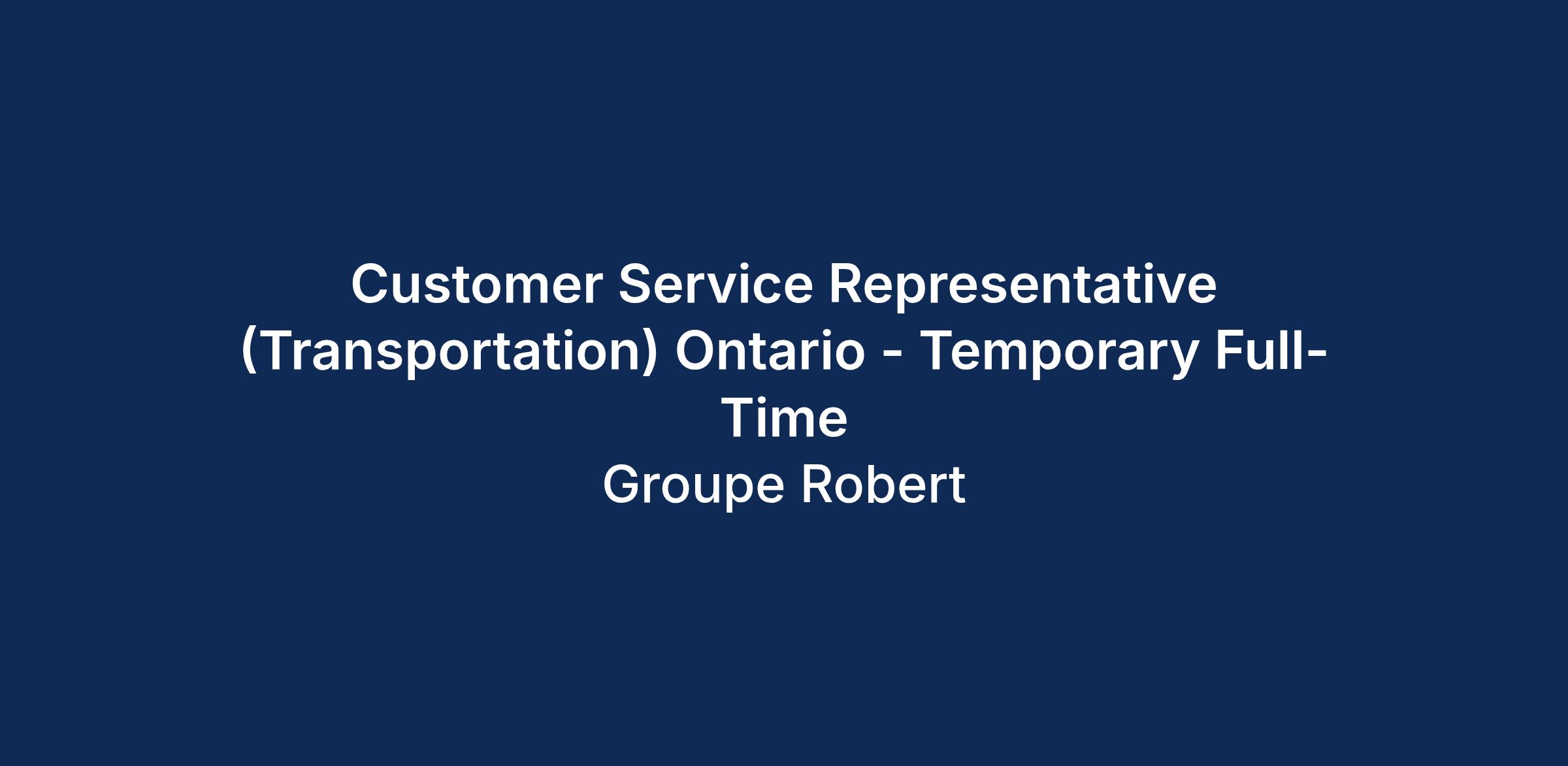 Customer Service Representative (Transportation) Ontario - Temporary Full-Time

Groupe Robert